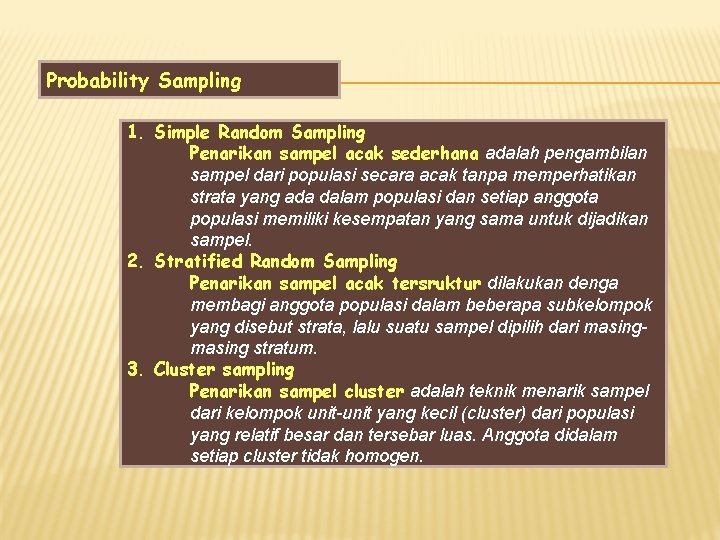 Probability Sampling

1. Simple Random Sampling
Penarikan sampel acak sederhana adalah pengambilan sampel dari populasi secara acak tanpa memperhatikan strata yang ada dalam populasi dan setiap anggota populasi memiliki kesempatan yang sama untuk dijadikan sampel.
2. Stratified Random Sampling
Penarikan sampel acak tersruktur dilakukan denga membagi anggota populasi dalam beberapa subkelompok yang disebut strata, lalu suatu sampel dipilih dari masing-masing stratum.
3. Cluster sampling
Penarikan sampel cluster adalah teknik menarik sampel dari kelompok unit-unit yang kecil (cluster) dari populasi yang relatif besar dan tersebar luas. Anggota didalam setiap cluster tidak homogen.